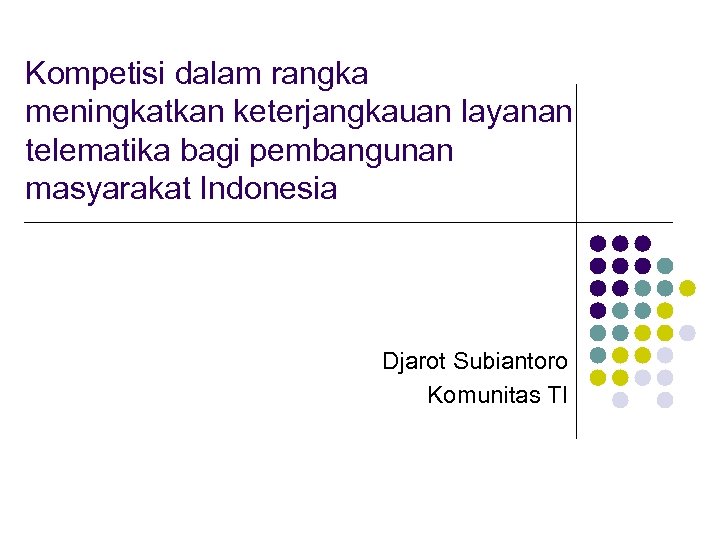 Kompetisi dalam rangka meningkatkan keterjangkauan layanan telematika bagi pembangunan masyarakat Indonesia

Djarot Subiantoro
Komunitas TI